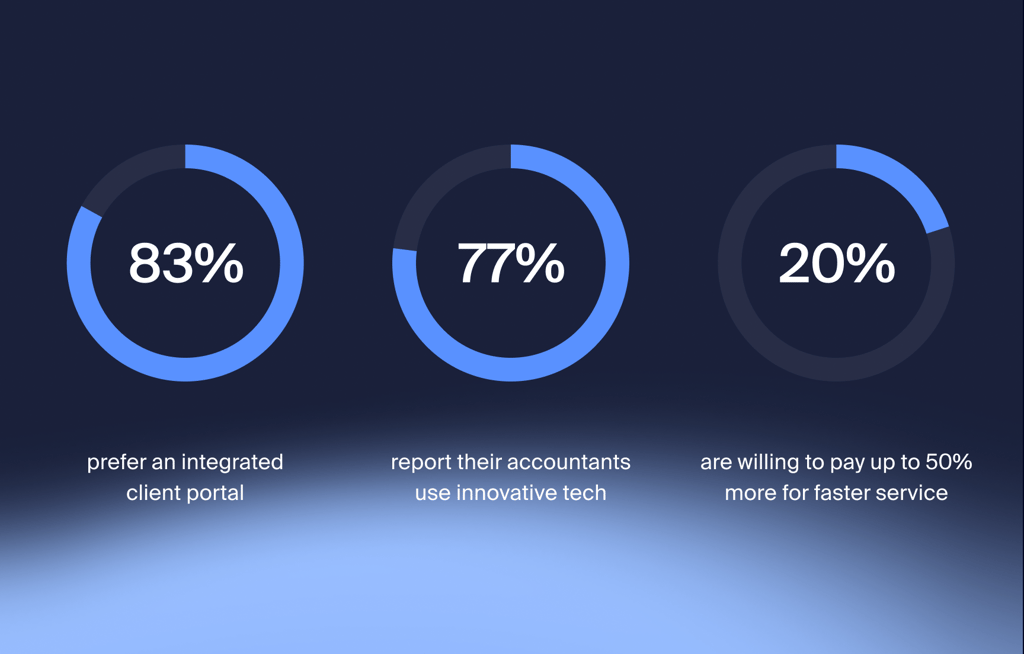 83%

prefer an integrated client portal

77%

report their accountants use innovative tech

20%

are willing to pay up to 50% more for faster service